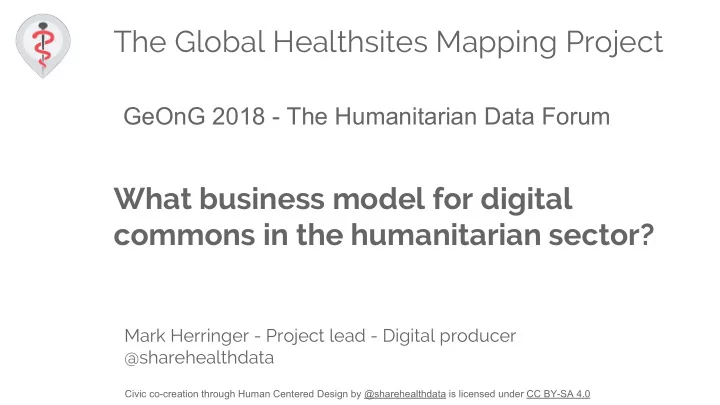 The Global Healthsites Mapping Project

GeOnG 2018 - The Humanitarian Data Forum

What business model for digital commons in the humanitarian sector?

Mark Herringer - Project lead - Digital producer
@sharehealthdata

Civic co-creation through Human Centered Design by @sharehealthdata is licensed under CC BY-SA 4.0